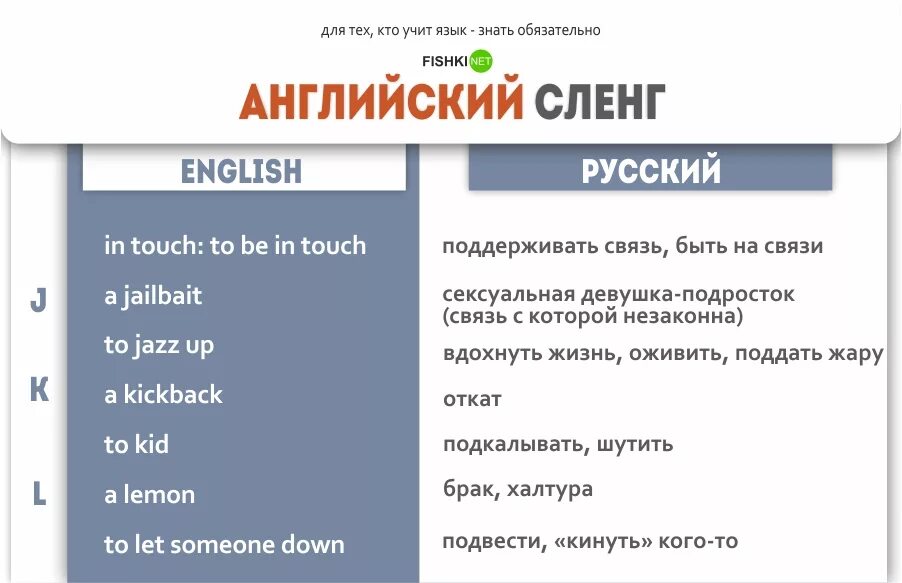 для тех, кто учит язык - знать обязательно

FISHKI NET

АНГЛИЙСКИЙ СЛЕНГ

| | ENGLISH | РУССКИЙ |
|---|---|---|
| | in touch: to be in touch | поддерживать связь, быть на связи |
| J | a jailbait | сексуальная девушка-подросток (связь с которой незаконна) |
| | to jazz up | вдохнуть жизнь, оживить, поддать жару |
| K | a kickback | откат |
| | to kid | подкалывать, шутить |
| L | a lemon | брак, халтура |
| | to let someone down | подвести, «кинуть» кого-то |